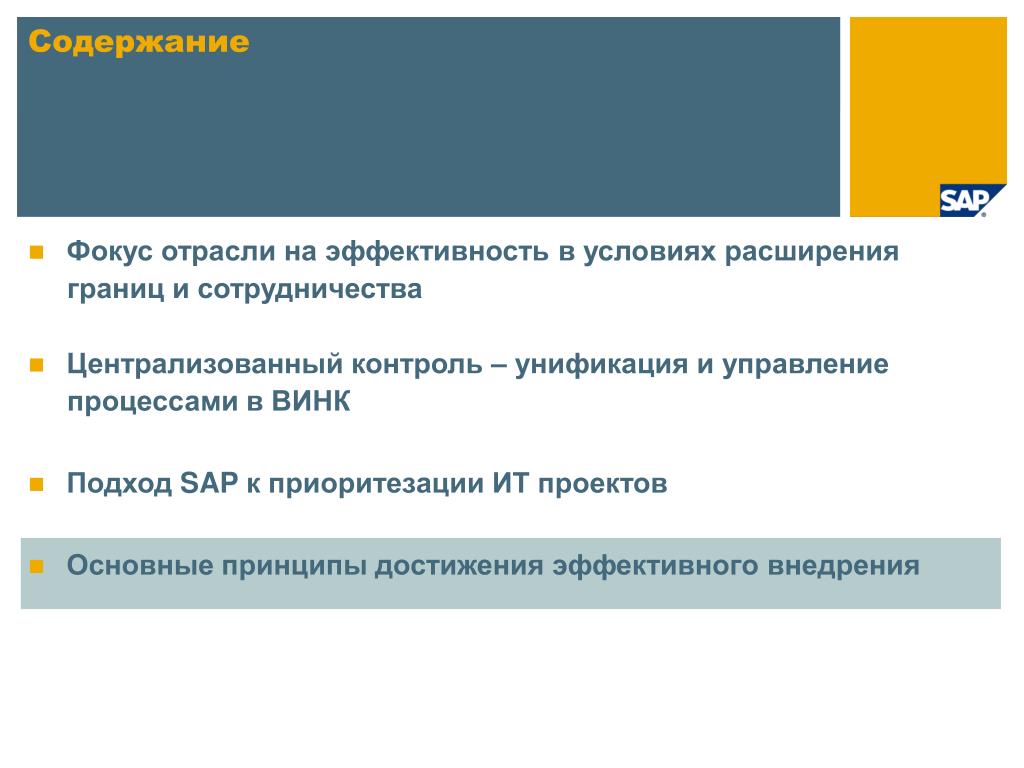 Содержание

SAP

Фокус отрасли на эффективность в условиях расширения границ и сотрудничества

Централизованный контроль – унификация и управление процессами в ВИНК

Подход SAP к приоритезации ИТ проектов

Основные принципы достижения эффективного внедрения